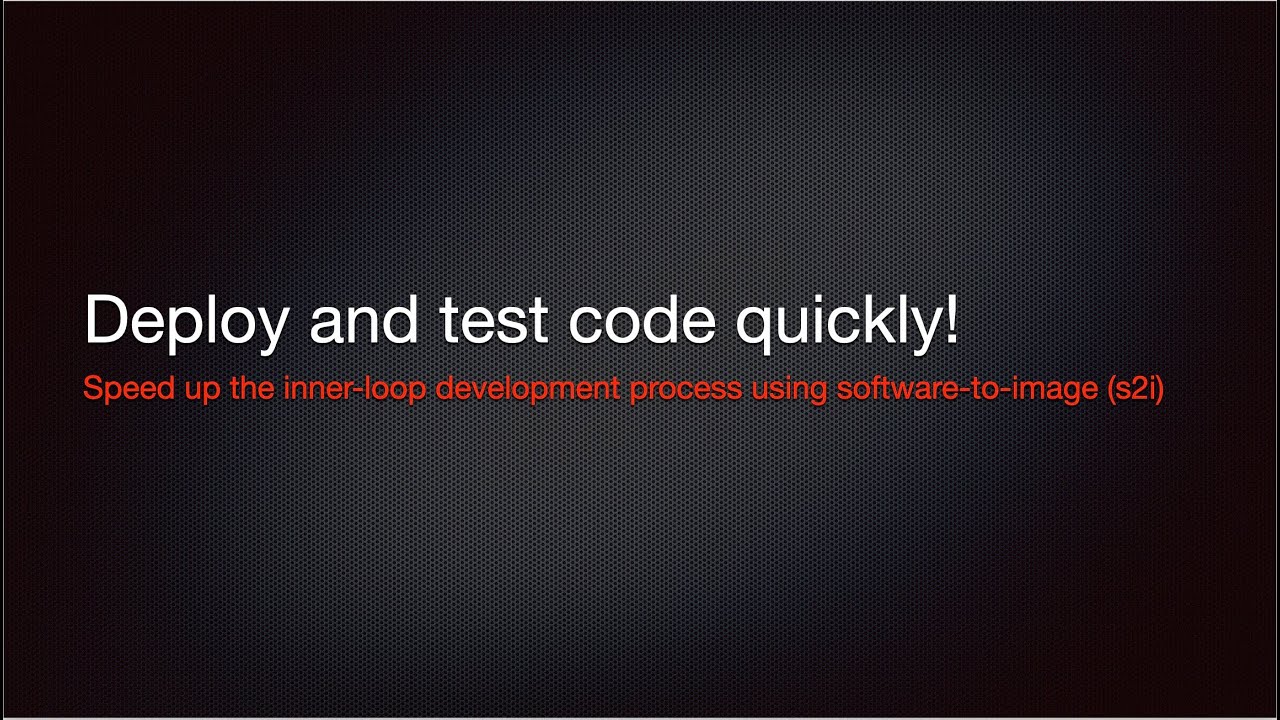 Deploy and test code quickly!

Speed up the inner-loop development process using software-to-image (s2i)